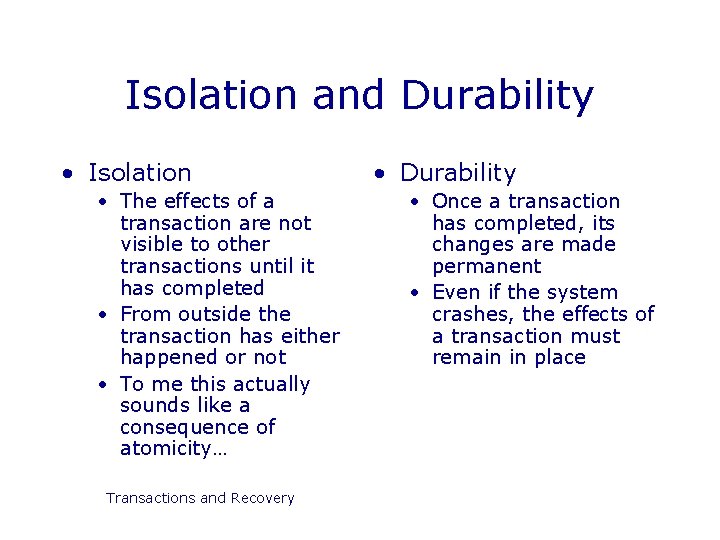 Isolation and Durability

• Isolation
  • The effects of a transaction are not visible to other transactions until it has completed
  • From outside the transaction has either happened or not
  • To me this actually sounds like a consequence of atomicity…

• Durability
  • Once a transaction has completed, its changes are made permanent
  • Even if the system crashes, the effects of a transaction must remain in place

Transactions and Recovery